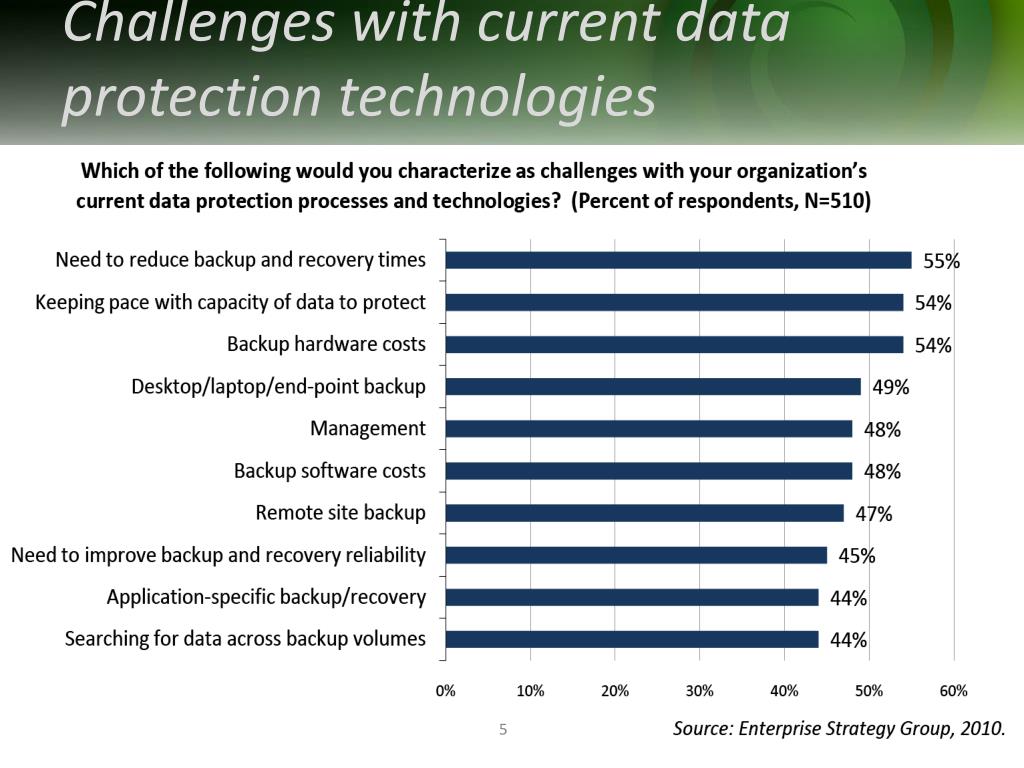 Challenges with current data protection technologies

Which of the following would you characterize as challenges with your organization's current data protection processes and technologies? (Percent of respondents, N=510)

Need to reduce backup and recovery times 55%
Keeping pace with capacity of data to protect 54%
Backup hardware costs 54%
Desktop/laptop/end-point backup 49%
Management 48%
Backup software costs 48%
Remote site backup 47%
Need to improve backup and recovery reliability 45%
Application-specific backup/recovery 44%
Searching for data across backup volumes 44%

0% 10% 20% 30% 40% 50% 60%

5

Source: Enterprise Strategy Group, 2010.